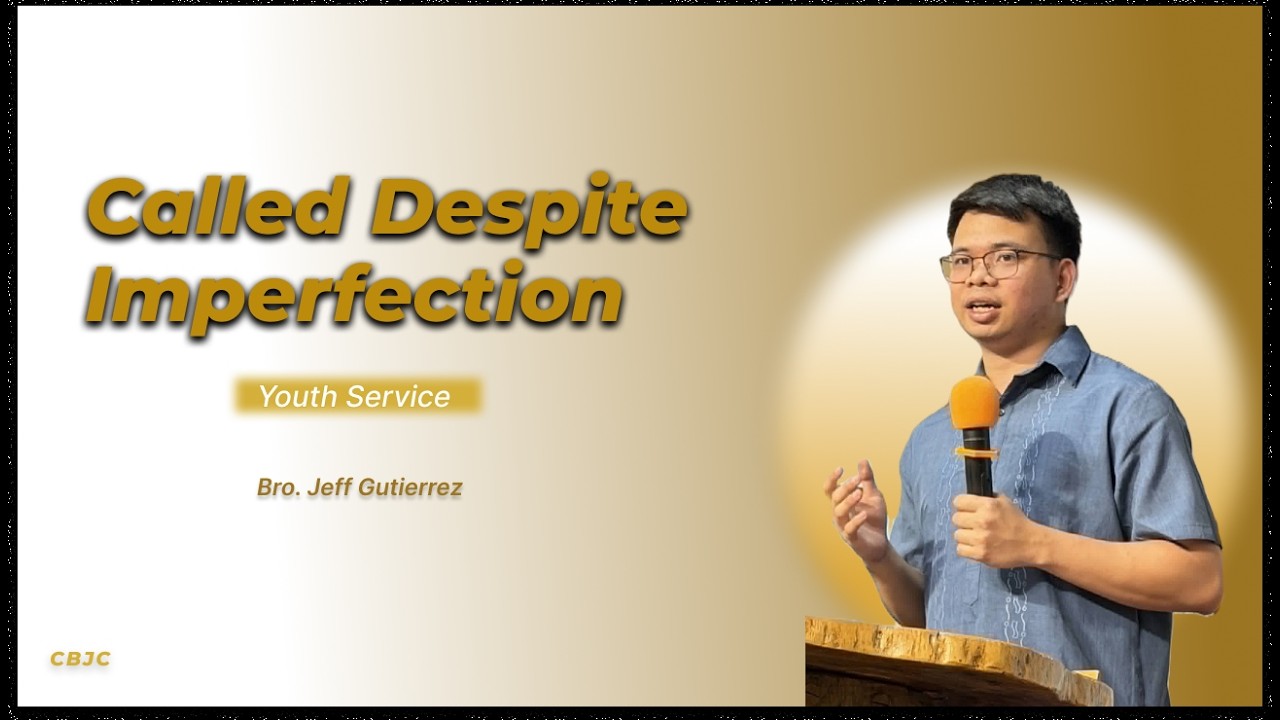 Called Despite Imperfection

Youth Service

Bro. Jeff Gutierrez

CBJC